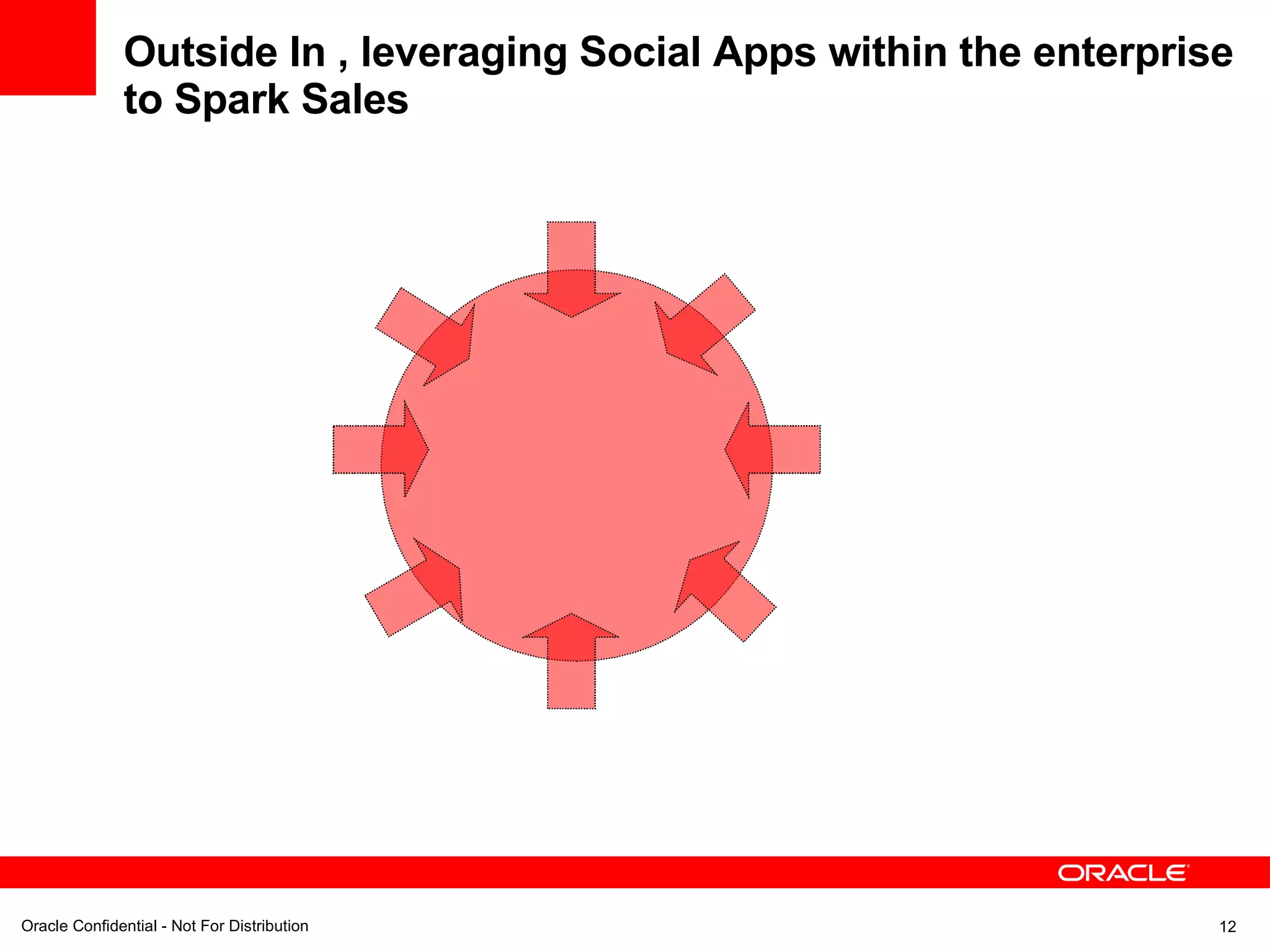 Outside In , leveraging Social Apps within the enterprise to Spark Sales

ORACLE

Oracle Confidential - Not For Distribution

12